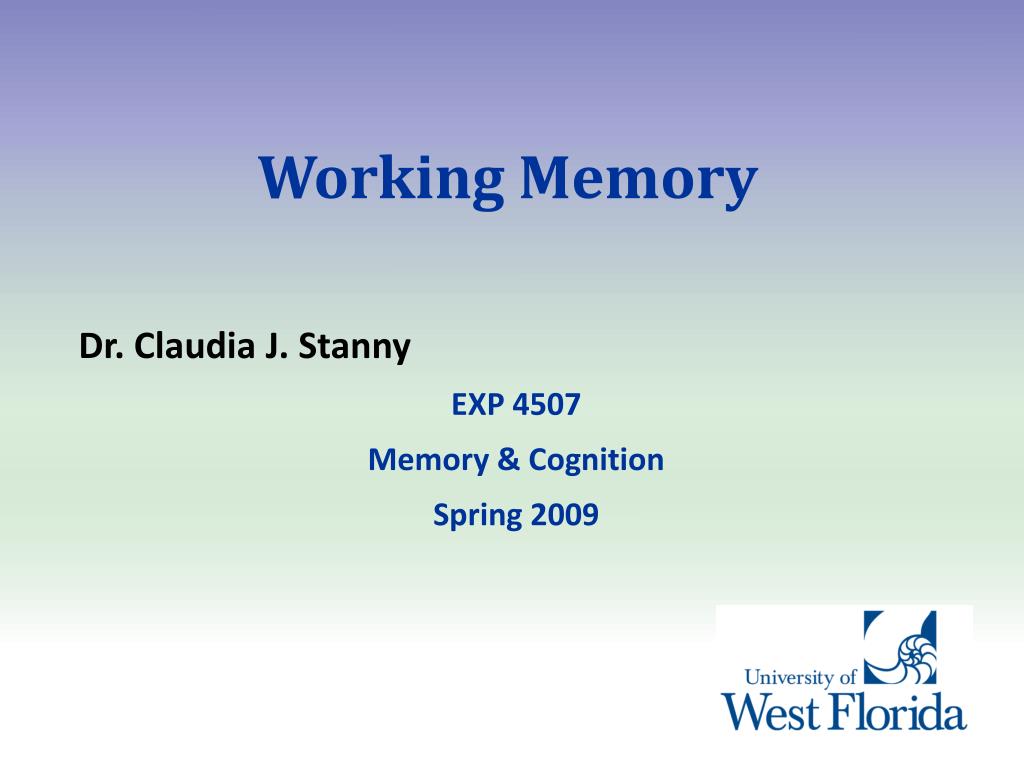 Working Memory

Dr. Claudia J. Stanny

EXP 4507

Memory & Cognition

Spring 2009

University of
West Florida